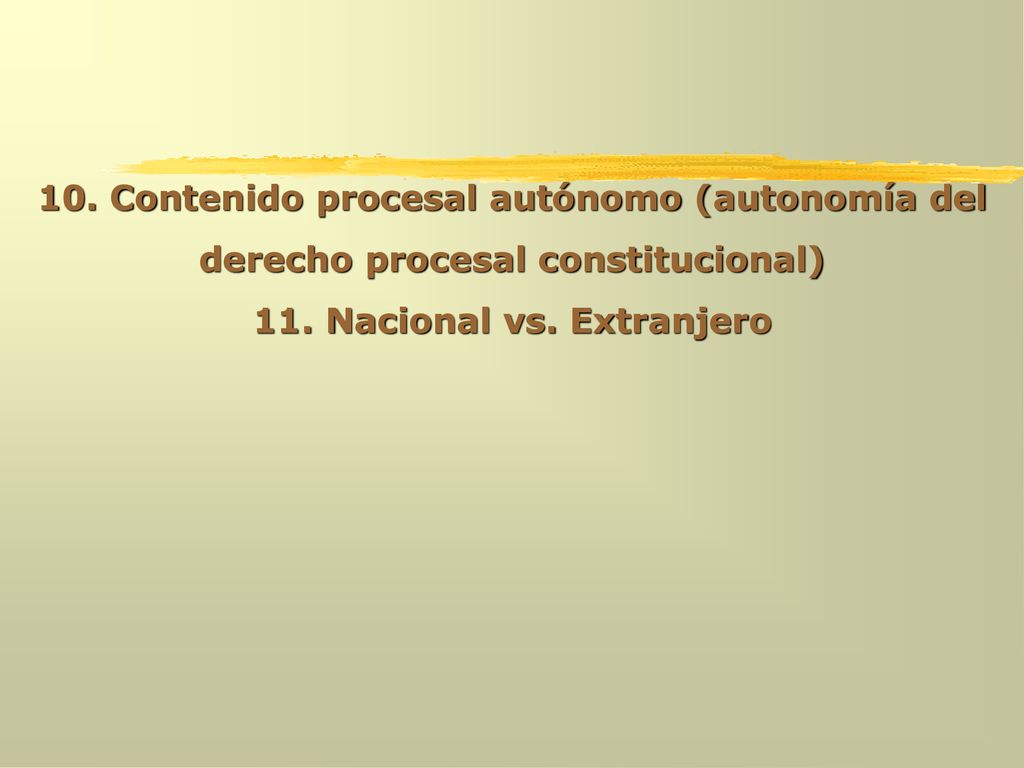 10. Contenido procesal autónomo (autonomía del derecho procesal constitucional)

11. Nacional vs. Extranjero